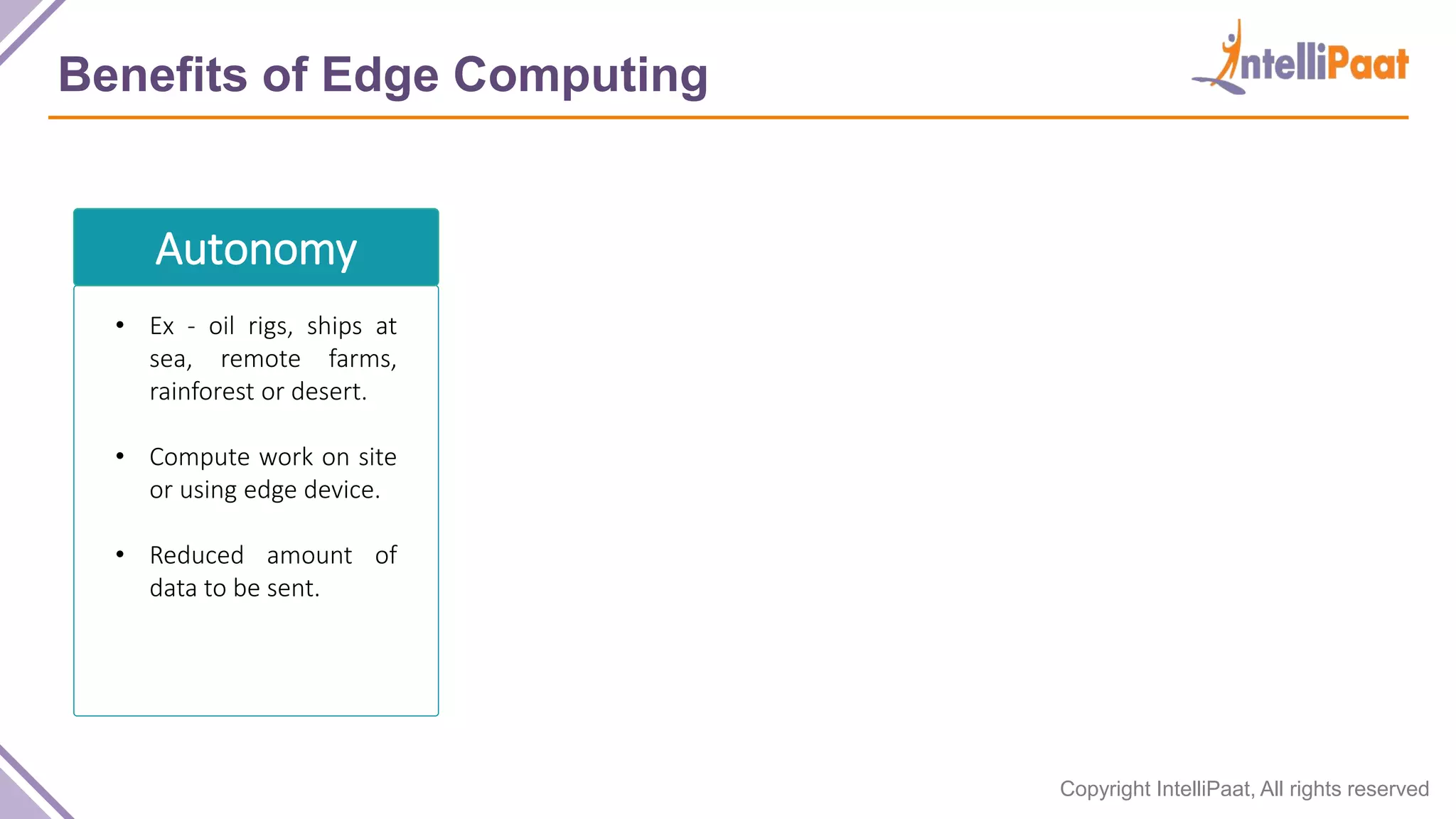 Benefits of Edge Computing

IntelliPaat

Autonomy

• Ex - oil rigs, ships at sea, remote farms, rainforest or desert.

• Compute work on site or using edge device.

• Reduced amount of data to be sent.

Copyright IntelliPaat, All rights reserved